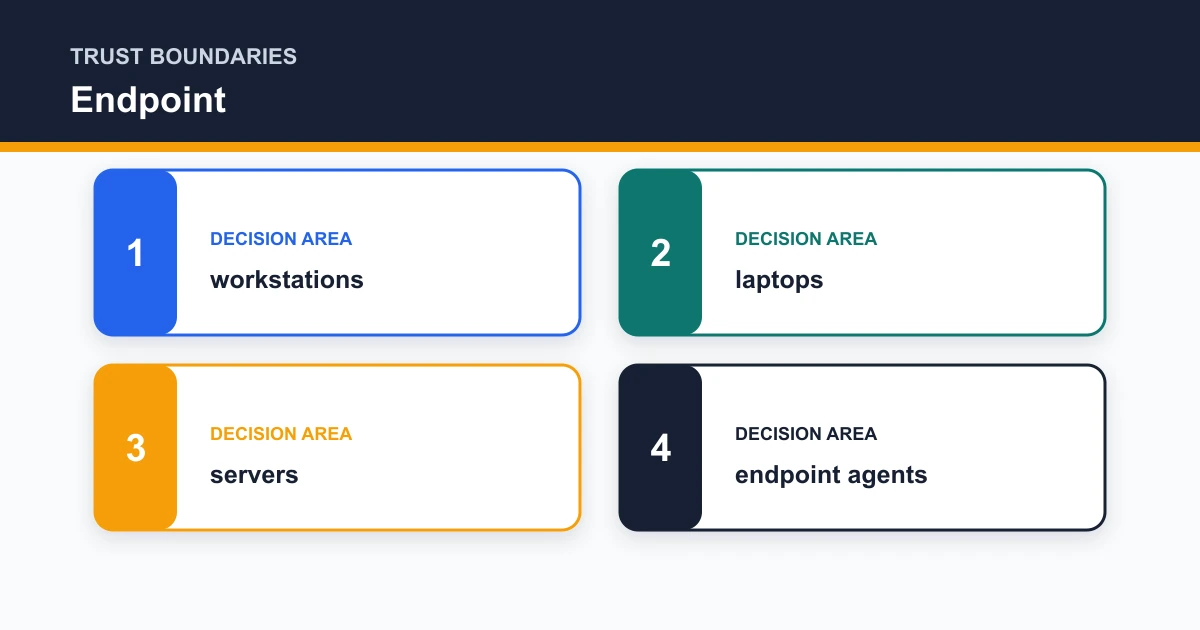 TRUST BOUNDARIES
Endpoint

1
DECISION AREA
workstations

2
DECISION AREA
laptops

3
DECISION AREA
servers

4
DECISION AREA
endpoint agents